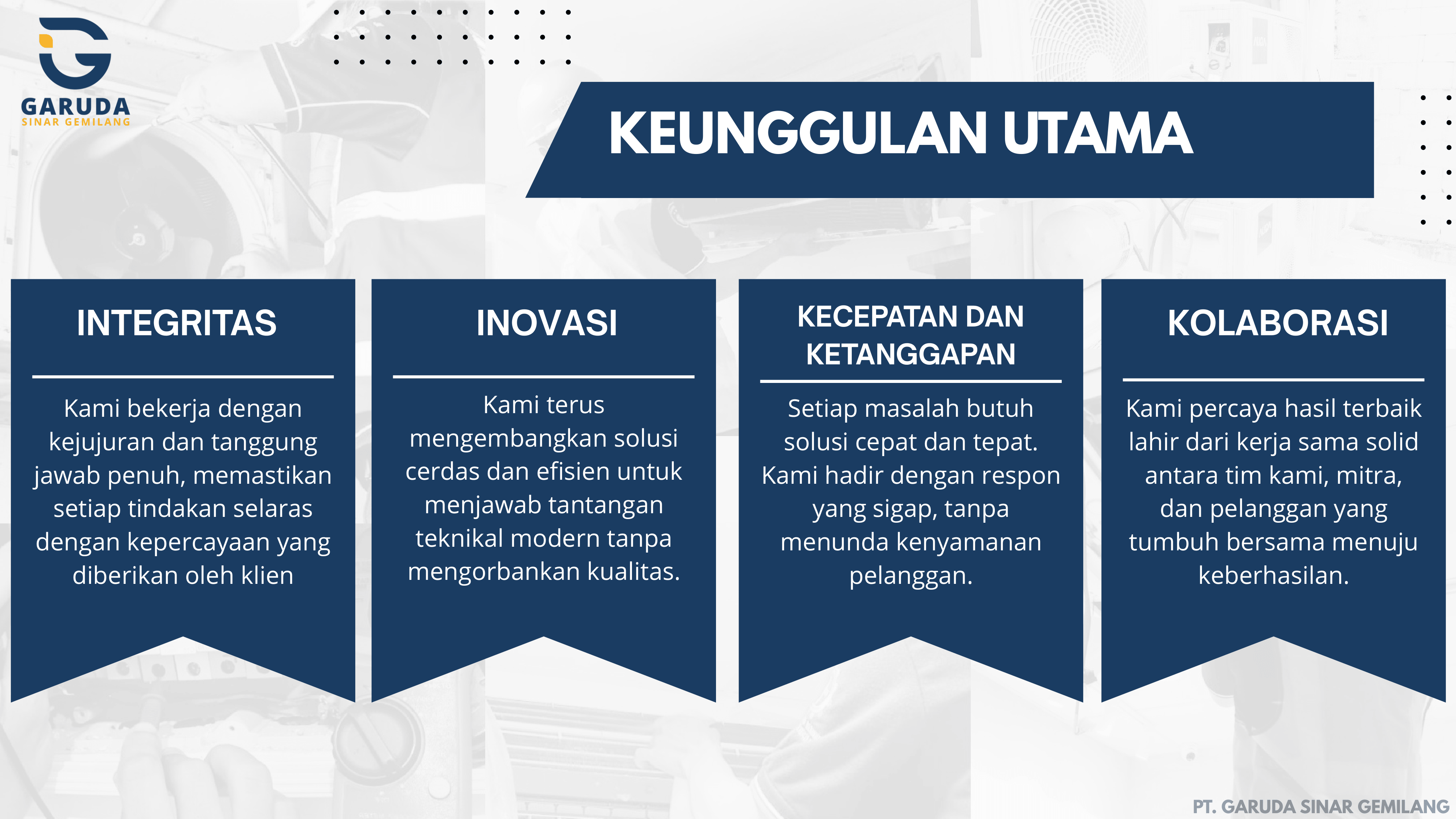 GARUDA
SINAR GEMILANG

KEUNGGULAN UTAMA

INTEGRITAS

Kami bekerja dengan kejujuran dan tanggung jawab penuh, memastikan setiap tindakan selaras dengan kepercayaan yang diberikan oleh klien

INOVASI

Kami terus mengembangkan solusi cerdas dan efisien untuk menjawab tantangan teknikal modern tanpa mengorbankan kualitas.

KECEPATAN DAN KETANGGAPAN

Setiap masalah butuh solusi cepat dan tepat. Kami hadir dengan respon yang sigap, tanpa menunda kenyamanan pelanggan.

KOLABORASI

Kami percaya hasil terbaik lahir dari kerja sama solid antara tim kami, mitra, dan pelanggan yang tumbuh bersama menuju keberhasilan.

PT. GARUDA SINAR GEMILANG